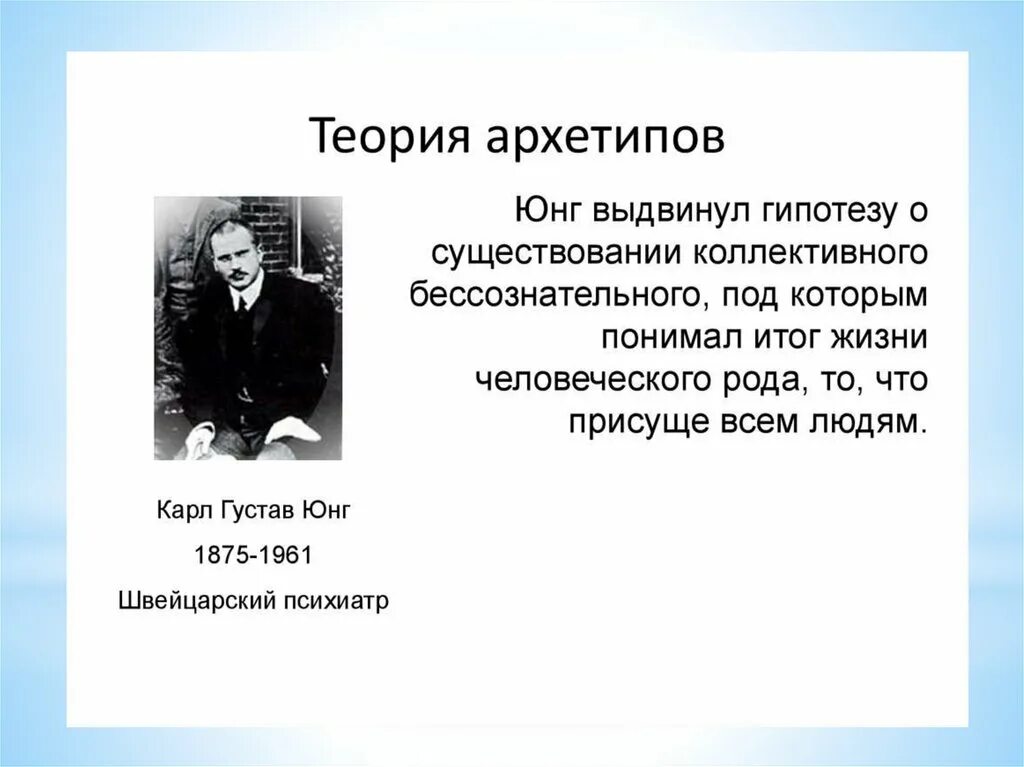 Теория архетипов

Юнг выдвинул гипотезу о существовании коллективного бессознательного, под которым понимал итог жизни человеческого рода, то, что присуще всем людям.

Карл Густав Юнг

1875-1961

Швейцарский психиатр